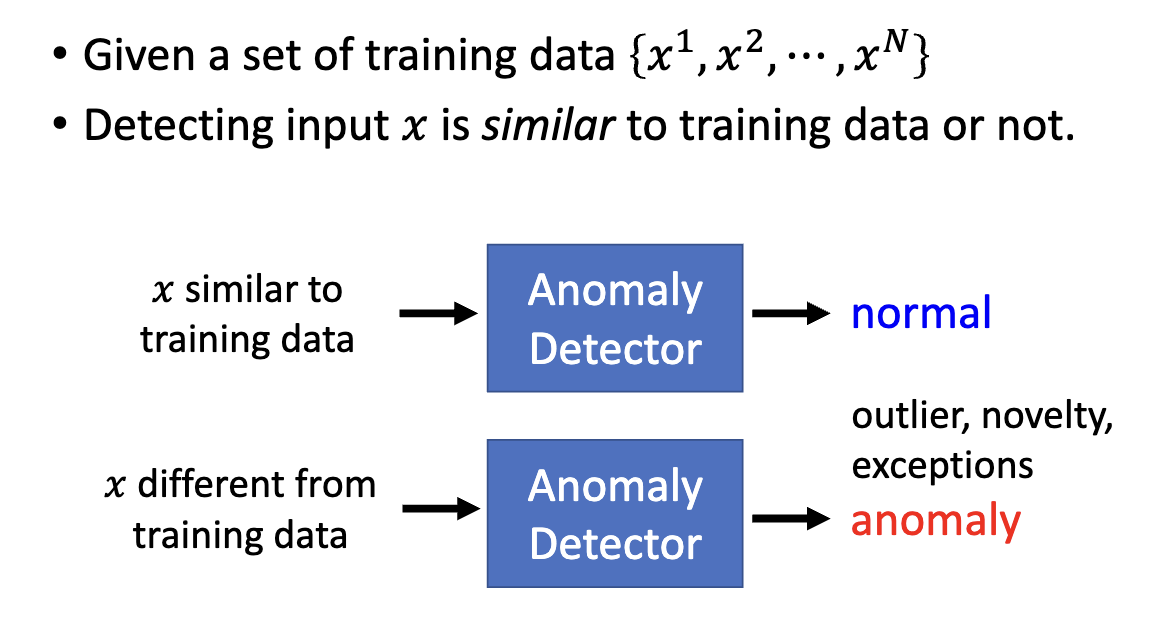 • Given a set of training data $\{x^1, x^2, \cdots, x^N\}$
• Detecting input $x$ is similar to training data or not.

$x$ similar to training data

Anomaly Detector

normal

$x$ different from training data

Anomaly Detector

outlier, novelty, exceptions
anomaly